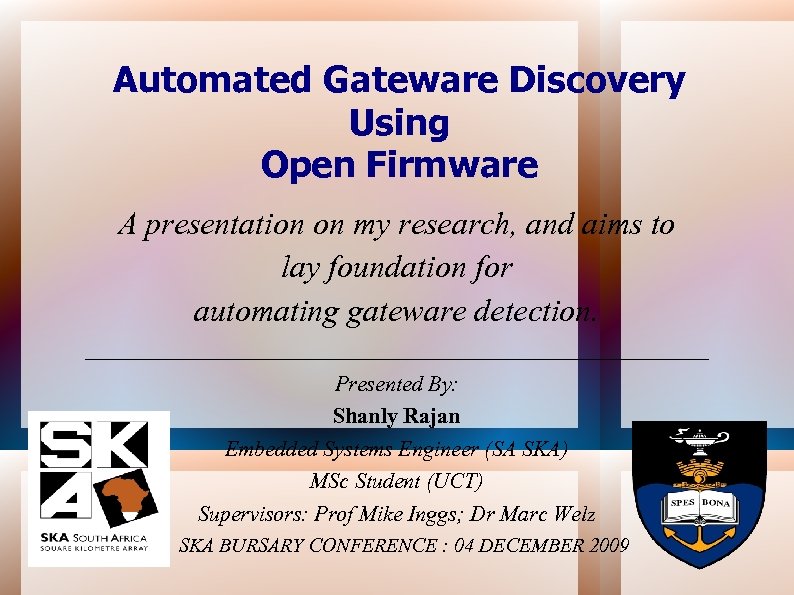 Automated Gateware Discovery Using Open Firmware

A presentation on my research, and aims to lay foundation for automating gateware detection.

Presented By:
Shanly Rajan
Embedded Systems Engineer (SA SKA)
MSc Student (UCT)
Supervisors: Prof Mike Inggs; Dr Marc Welz
SKA BURSARY CONFERENCE : 04 DECEMBER 2009

SKA
SKA SOUTH AFRICA
SQUARE KILOMETRE ARRAY

SPES BONA